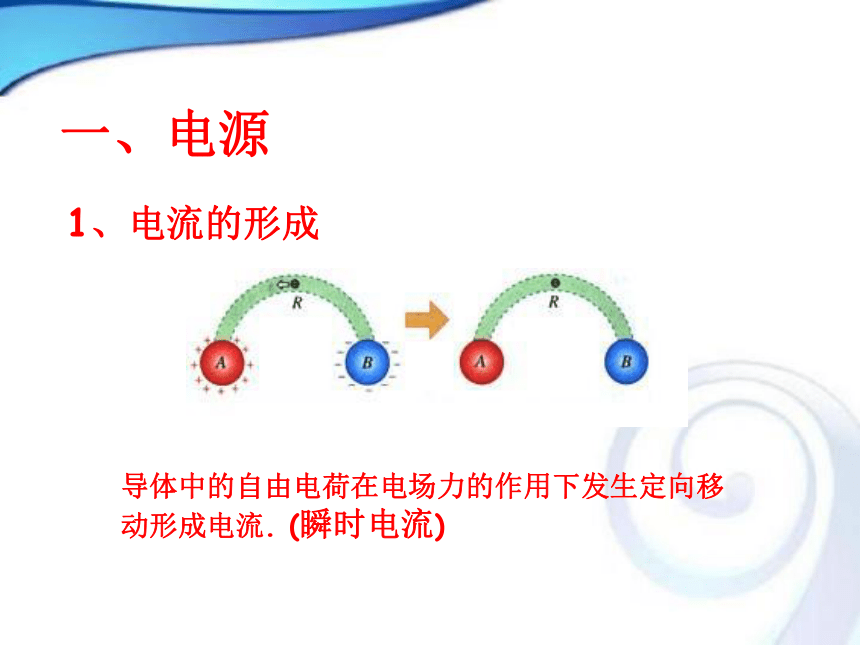 一、电源

1、电流的形成

R

A

B

R

A

B

导体中的自由电荷在电场力的作用下发生定向移动形成电流. (瞬时电流)